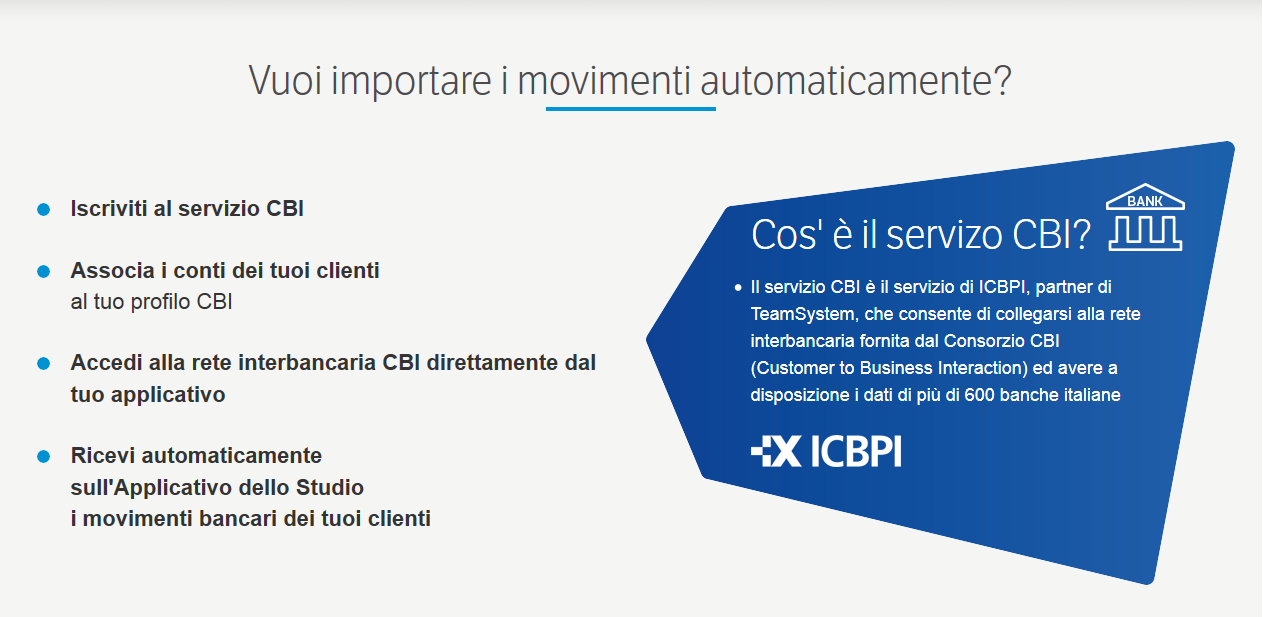 Vuoi importare i movimenti automaticamente?

- Iscriviti al servizio CBI
- Associa i conti dei tuoi clienti al tuo profilo CBI
- Accedi alla rete interbancaria CBI direttamente dal tuo applicativo
- Ricevi automaticamente sull'Applicativo dello Studio i movimenti bancari dei tuoi clienti

Cos' è il servizo CBI?

BANK

- Il servizio CBI è il servizio di ICBPI, partner di TeamSystem, che consente di collegarsi alla rete interbancaria fornita dal Consorzio CBI (Customer to Business Interaction) ed avere a disposizione i dati di più di 600 banche italiane

ICBPI